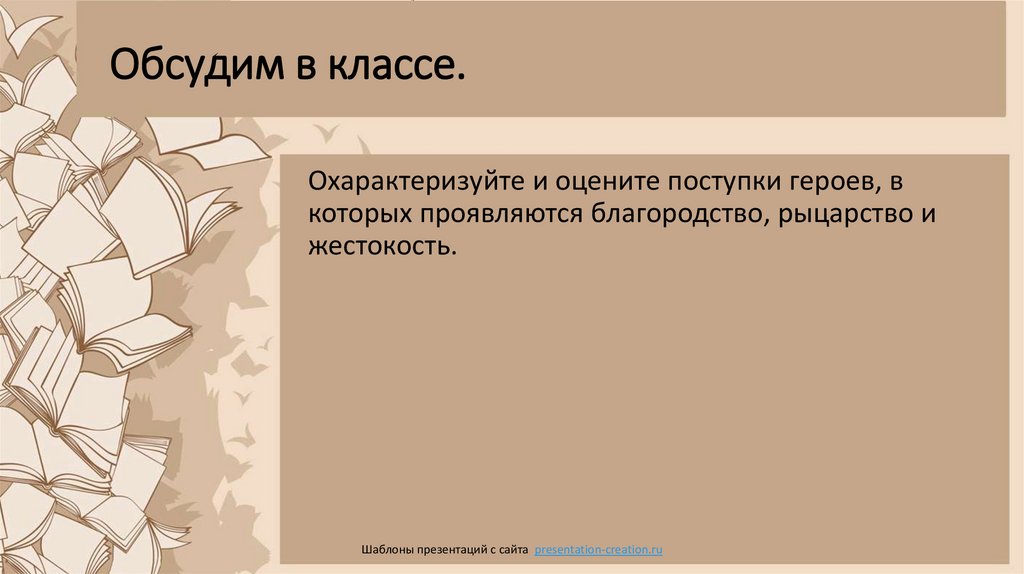 Обсудим в классе.

Охарактеризуйте и оцените поступки героев, в которых проявляются благородство, рыцарство и жестокость.

Шаблоны презентаций с сайта presentation-creation.ru